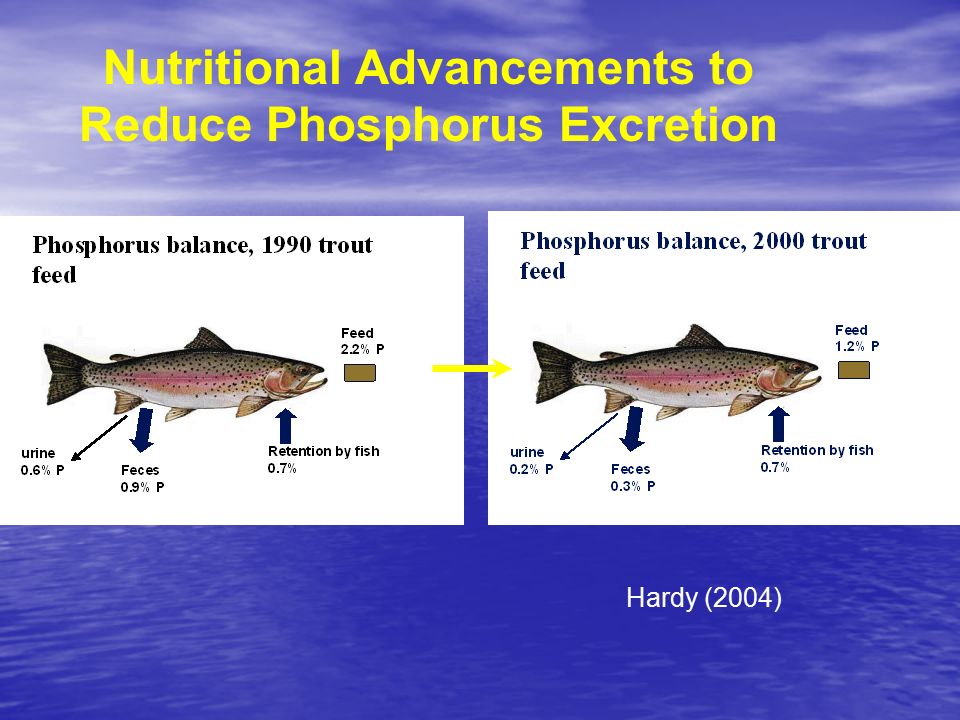 Nutritional Advancements to Reduce Phosphorus Excretion

Phosphorus balance, 1990 trout feed

Feed
2.2% P

urine
0.6% P

Feces
0.9% P

Retention by fish
0.7%

Phosphorus balance, 2000 trout feed

Feed
1.2% P

urine
0.2% P

Feces
0.3% P

Retention by fish
0.7%

Hardy (2004)